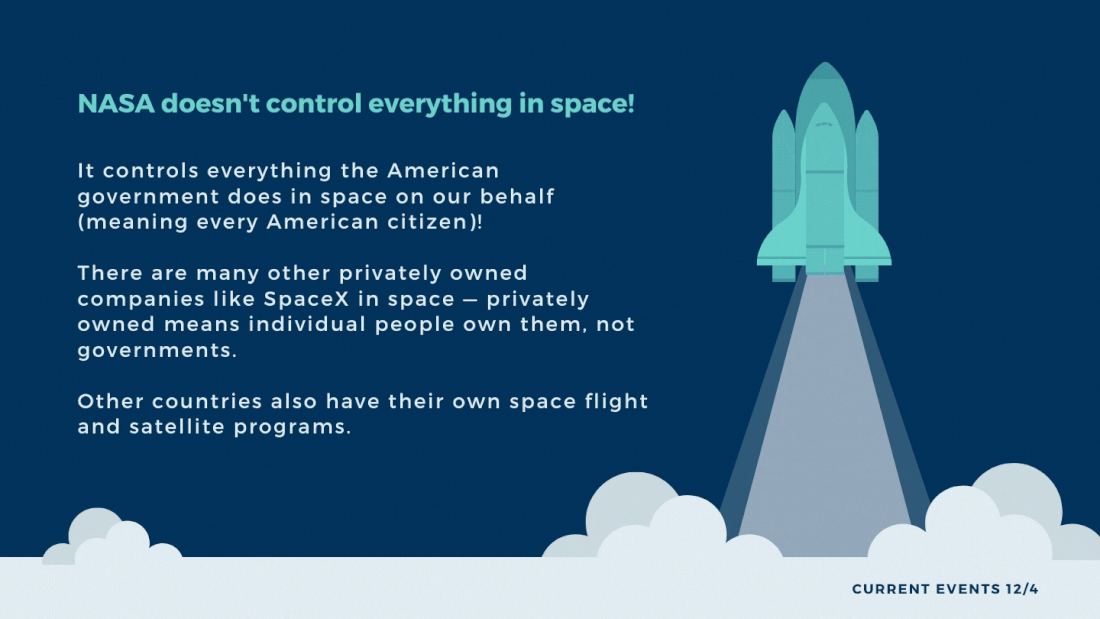 NASA doesn't control everything in space!

It controls everything the American government does in space on our behalf (meaning every American citizen)!

There are many other privately owned companies like SpaceX in space — privately owned means individual people own them, not governments.

Other countries also have their own space flight and satellite programs.

CURRENT EVENTS 12/4